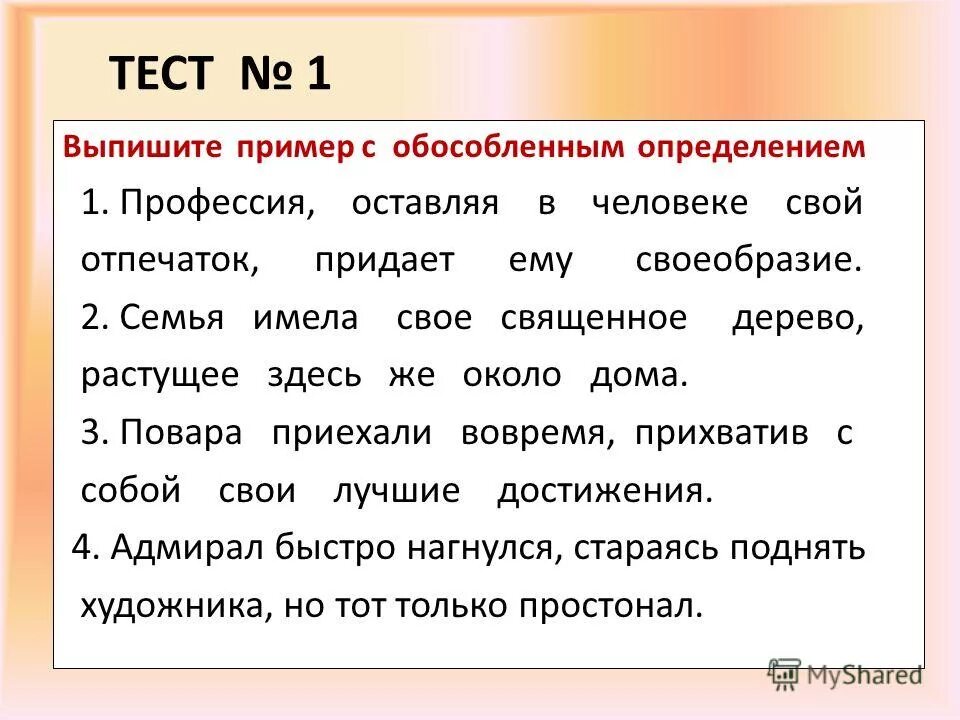 ТЕСТ № 1

Выпишите пример с обособленным определением

1. Профессия, оставляя в человеке свой отпечаток, придает ему своеобразие.

2. Семья имела свое священное дерево, растущее здесь же около дома.

3. Повара приехали вовремя, прихватив с собой свои лучшие достижения.

4. Адмирал быстро нагнулся, стараясь поднять художника, но тот только простонал.

MyShared